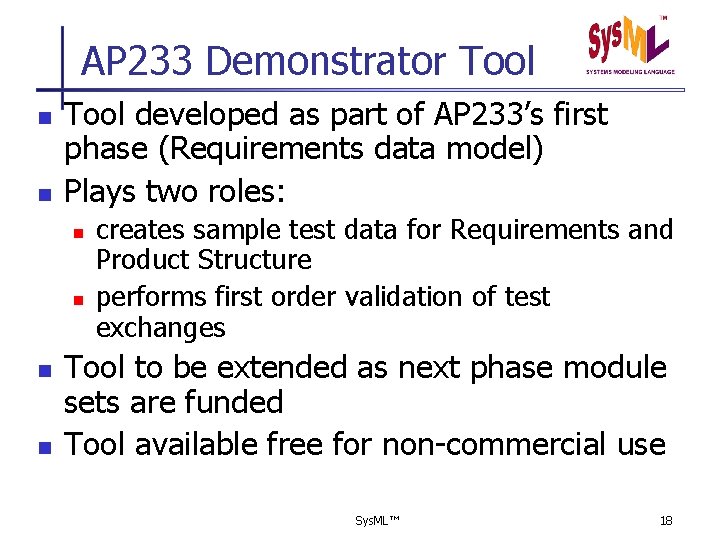 AP233 Demonstrator Tool

SysML™
SYSTEMS MODELING LANGUAGE

- Tool developed as part of AP233's first phase (Requirements data model)
- Plays two roles:
  - creates sample test data for Requirements and Product Structure
  - performs first order validation of test exchanges
- Tool to be extended as next phase module sets are funded
- Tool available free for non-commercial use

SysML™

18